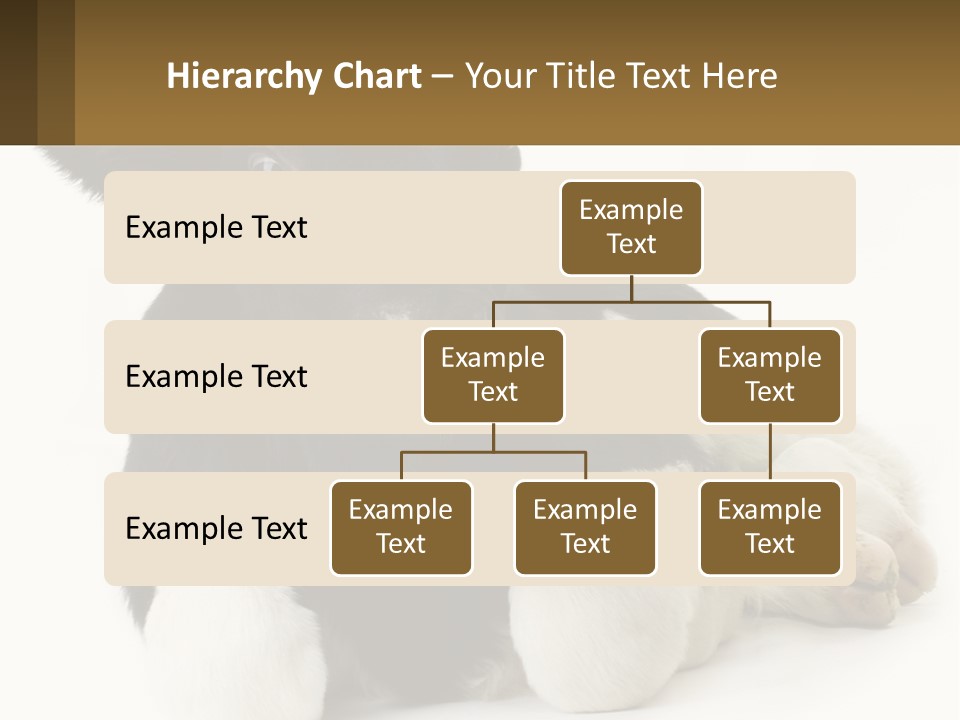 Hierarchy Chart – Your Title Text Here

Example Text

Example Text

Example Text

Example Text

Example Text

Example Text

Example Text

Example Text

Example Text